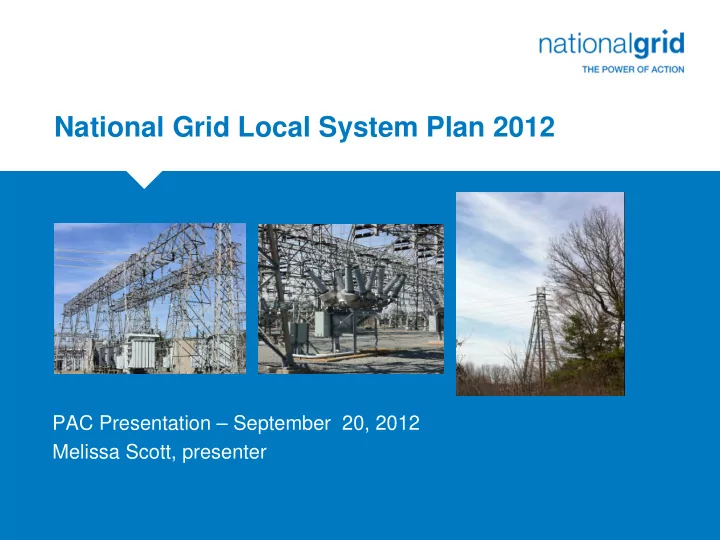 nationalgrid
THE POWER OF ACTION

National Grid Local System Plan 2012

PAC Presentation – September 20, 2012
Melissa Scott, presenter